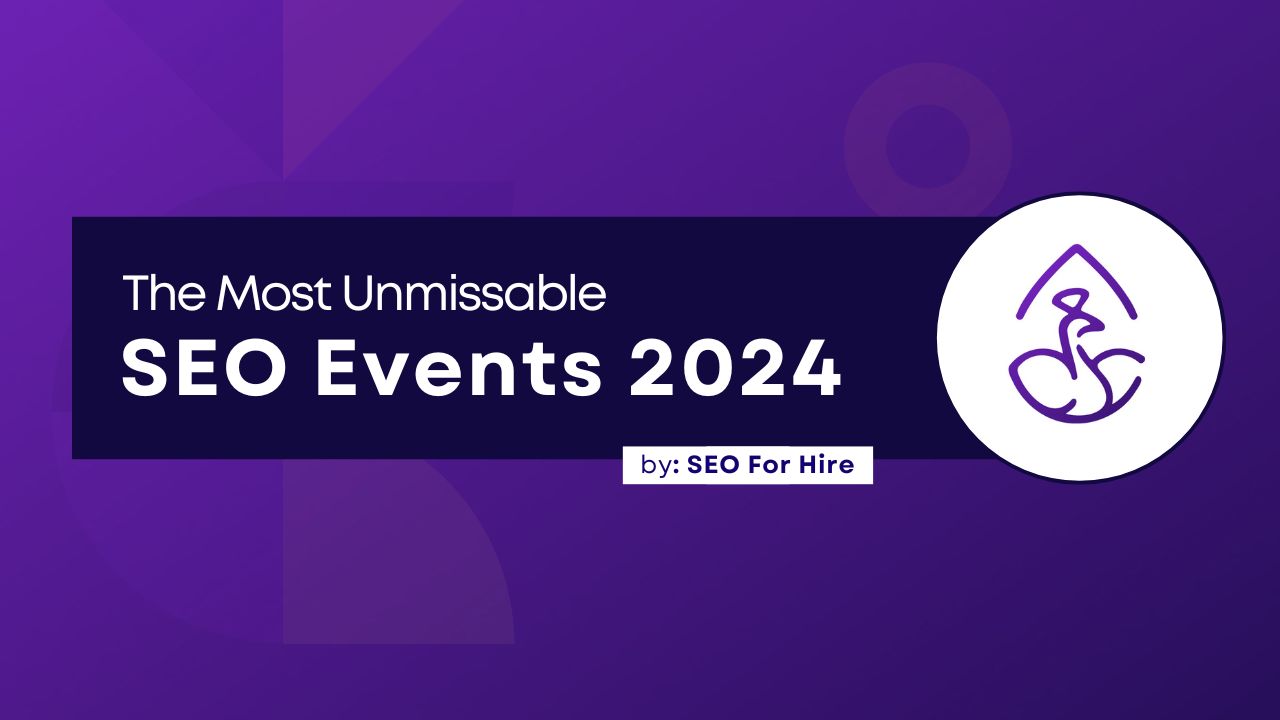 The Most Unmissable
SEO Events 2024

by: SEO For Hire